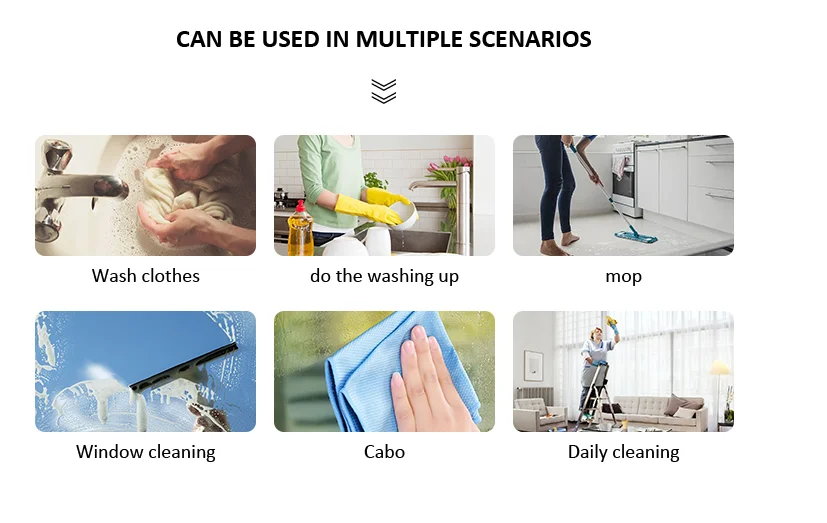 CAN BE USED IN MULTIPLE SCENARIOS

Wash clothes

do the washing up

mop

Window cleaning

Cabo

Daily cleaning